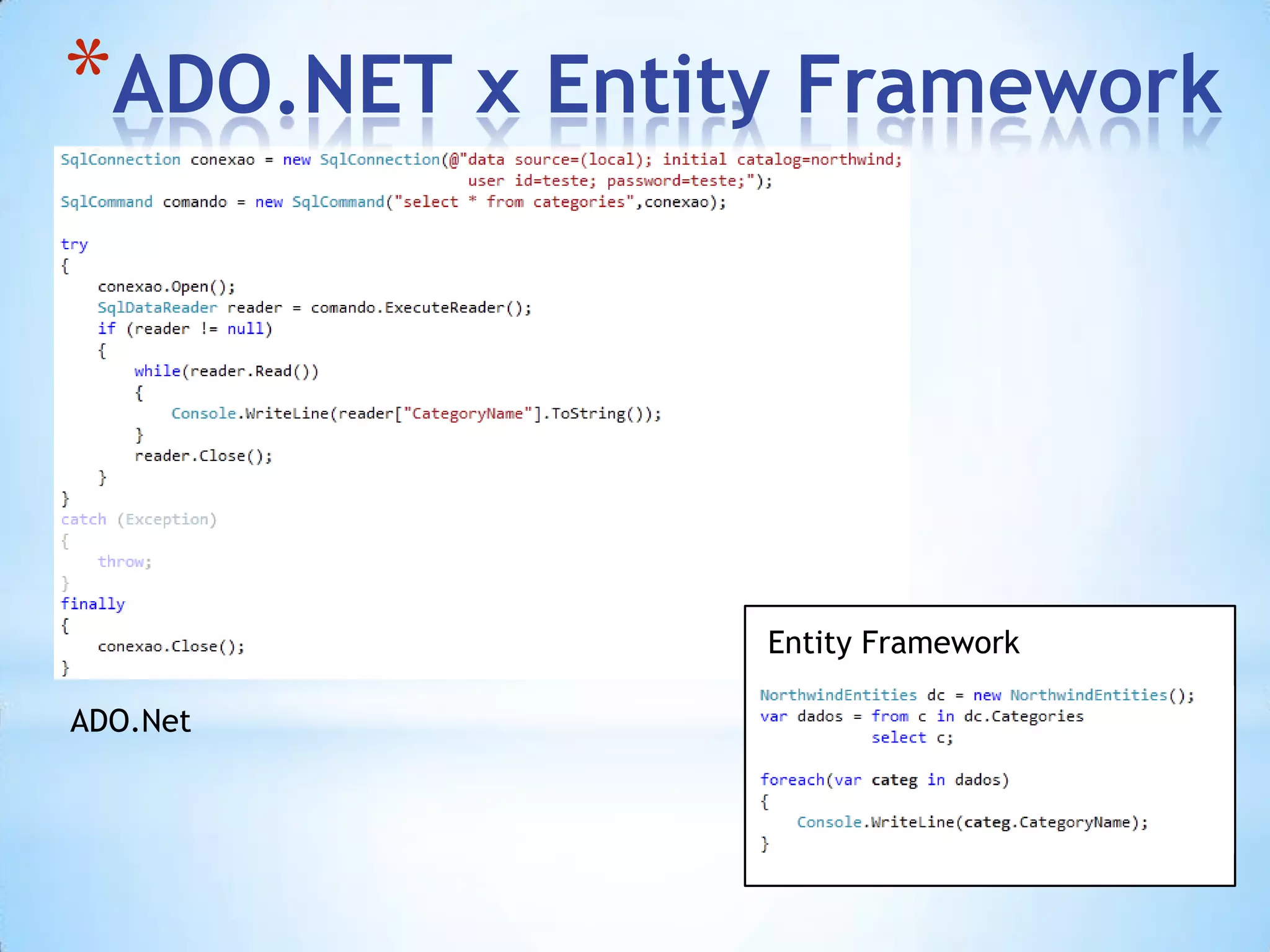 *ADO.NET x Entity Framework

SqlConnection conexao = new SqlConnection(@"data source=(local); initial catalog=northwind;
user id=teste; password=teste;");
SqlCommand comando = new SqlCommand("select * from categories",conexao);

try
{
    conexao.Open();
    SqlDataReader reader = comando.ExecuteReader();
    if (reader != null)
    {
        while(reader.Read())
        {
            Console.WriteLine(reader["CategoryName"].ToString());
        }
        reader.Close();
    }
}
catch (Exception)
{
    throw;
}
finally
{
    conexao.Close();
}

ADO.Net

Entity Framework

NorthwindEntities dc = new NorthwindEntities();
var dados = from c in dc.Categories
            select c;

foreach(var categ in dados)
{
    Console.WriteLine(categ.CategoryName);
}